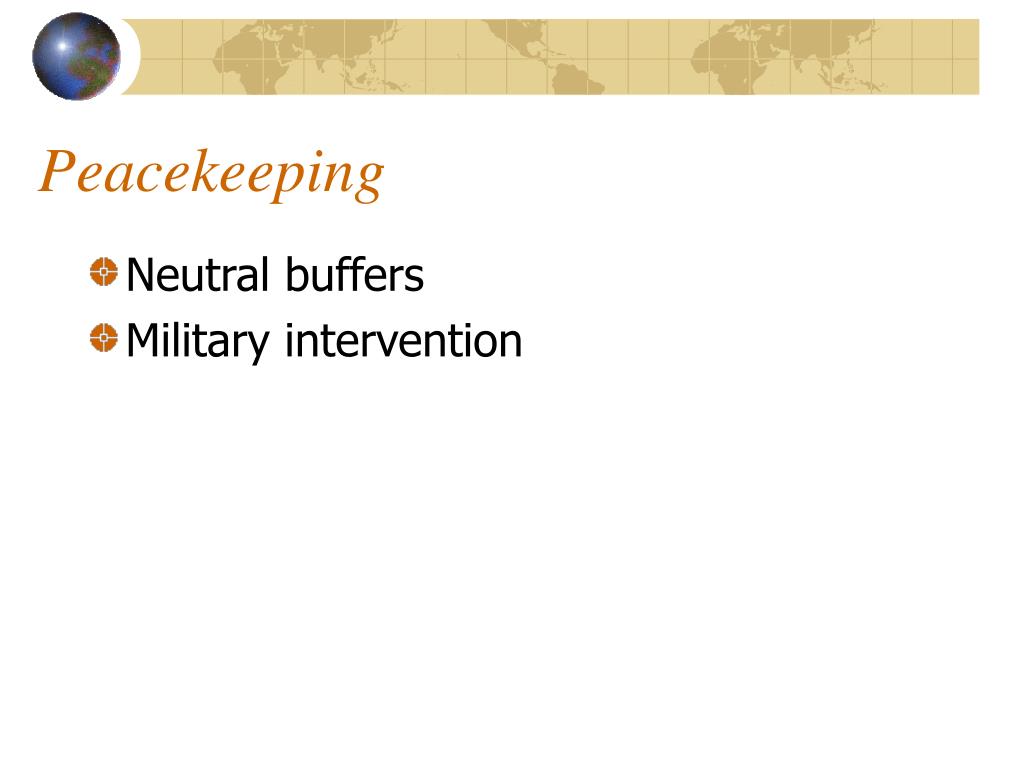 Peacekeeping

Neutral buffers

Military intervention